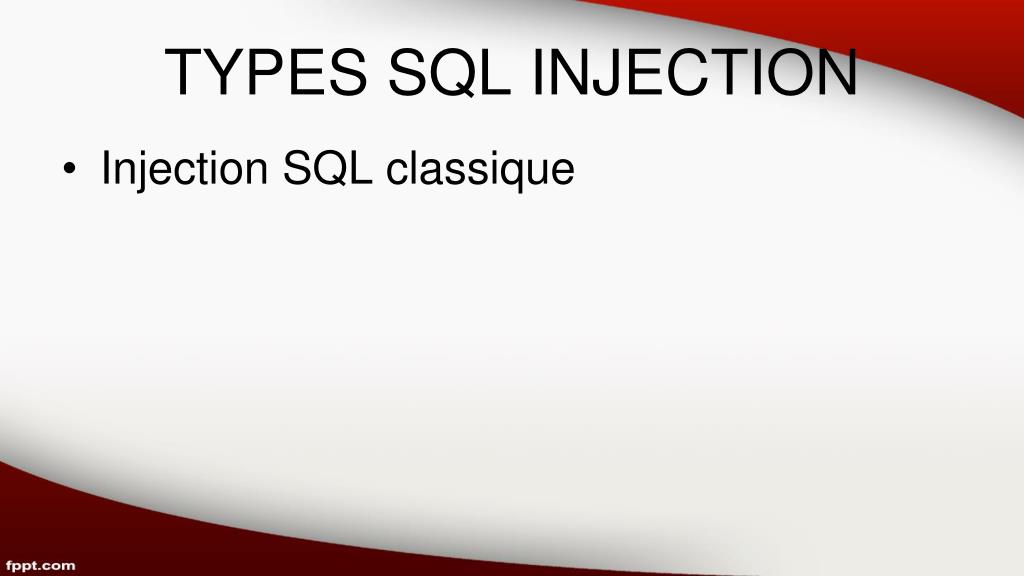 TYPES SQL INJECTION

• Injection SQL classique

fppt.com